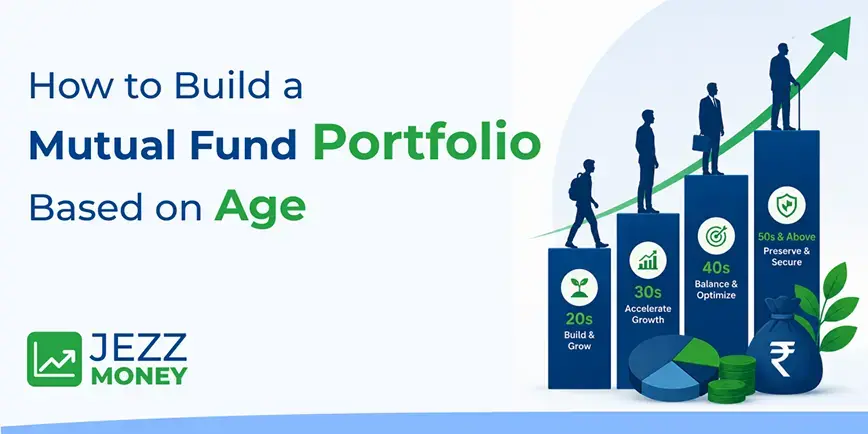 How to Build a
Mutual Fund Portfolio
Based on Age

JEZZ
MONEY

20s
Build &
Grow

30s
Accelerate
Growth

40s
Balance &
Optimize

50s & Above
Preserve &
Secure

₹